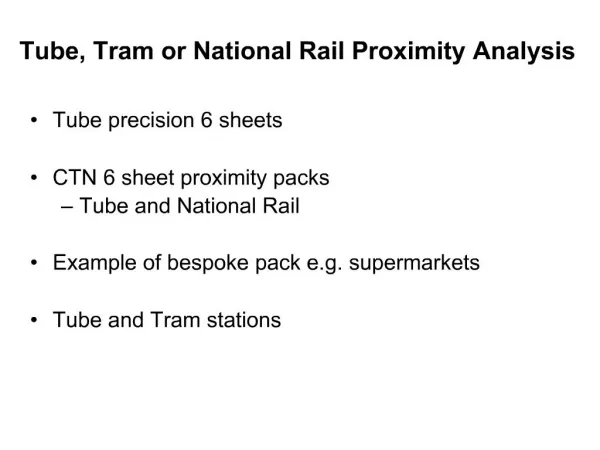 Tube, Tram or National Rail Proximity Analysis

• Tube precision 6 sheets

• CTN 6 sheet proximity packs
– Tube and National Rail

• Example of bespoke pack e.g. supermarkets

• Tube and Tram stations